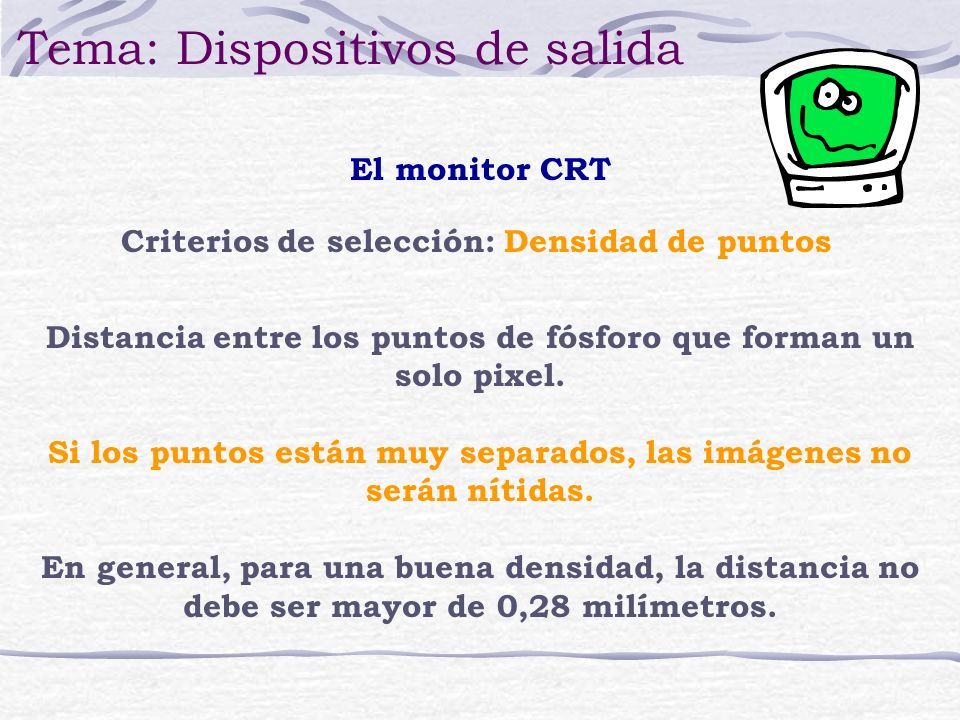 Tema: Dispositivos de salida

El monitor CRT

Criterios de selección: Densidad de puntos

Distancia entre los puntos de fósforo que forman un solo pixel.

Si los puntos están muy separados, las imágenes no serán nítidas.

En general, para una buena densidad, la distancia no debe ser mayor de 0,28 milímetros.